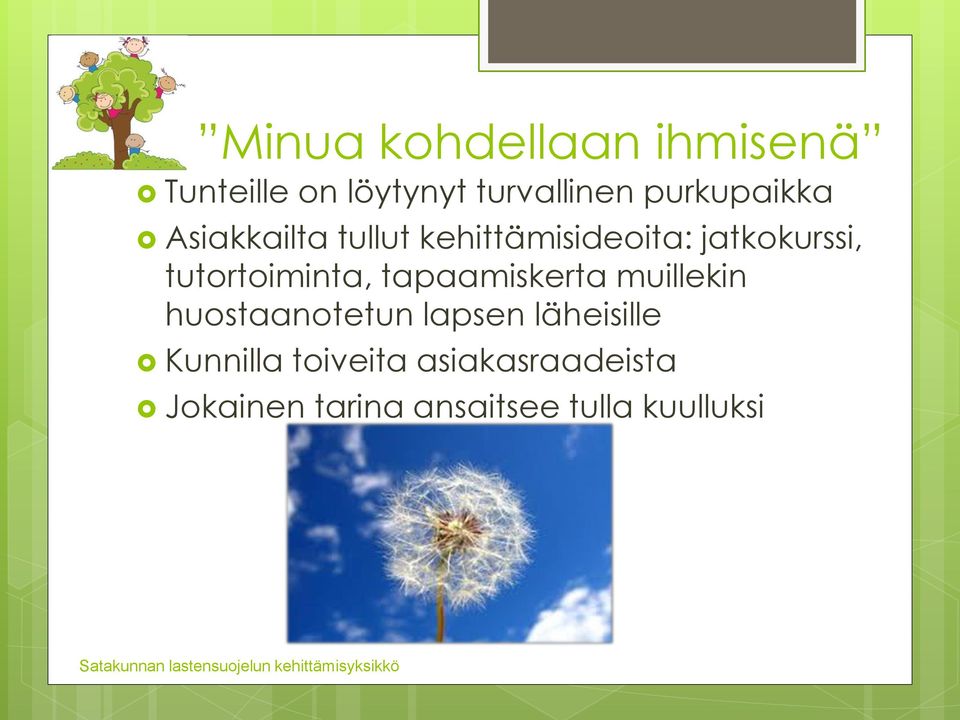 ”Minua kohdellaan ihmisenä”

Tunteille on löytynyt turvallinen purkupaikka

Asiakkailta tullut kehittämisideoita: jatkokurssi, tutortoiminta, tapaamiskerta muillekin huostaanotetun lapsen läheisille

Kunnilla toiveita asiakasraadeista

Jokainen tarina ansaitsee tulla kuulluksi

Satakunnan lastensuojelun kehittämisyksikkö